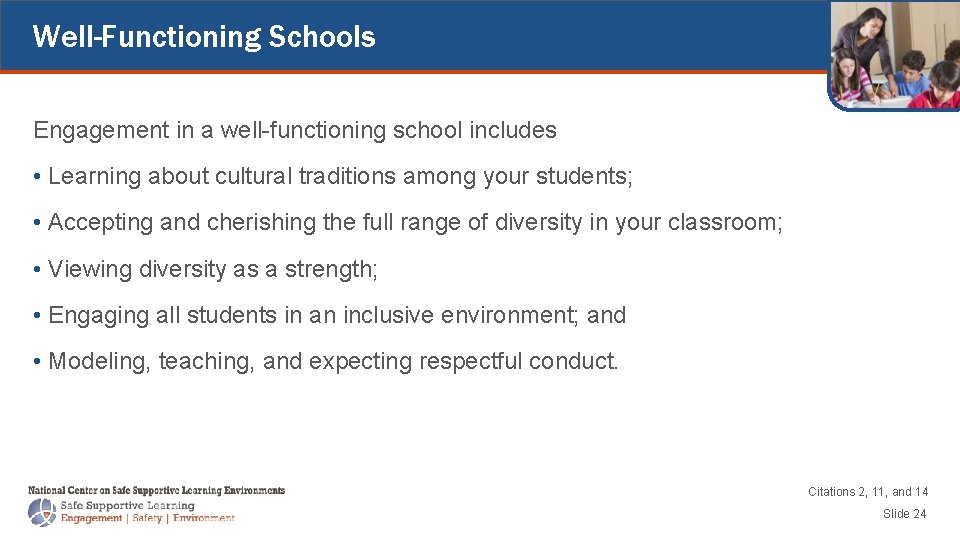 Well-Functioning Schools

Engagement in a well-functioning school includes

• Learning about cultural traditions among your students;

• Accepting and cherishing the full range of diversity in your classroom;

• Viewing diversity as a strength;

• Engaging all students in an inclusive environment; and

• Modeling, teaching, and expecting respectful conduct.

National Center on Safe Supportive Learning Environments
Safe Supportive Learning
Engagement | Safety | Environment

Citations 2, 11, and 14

Slide 24